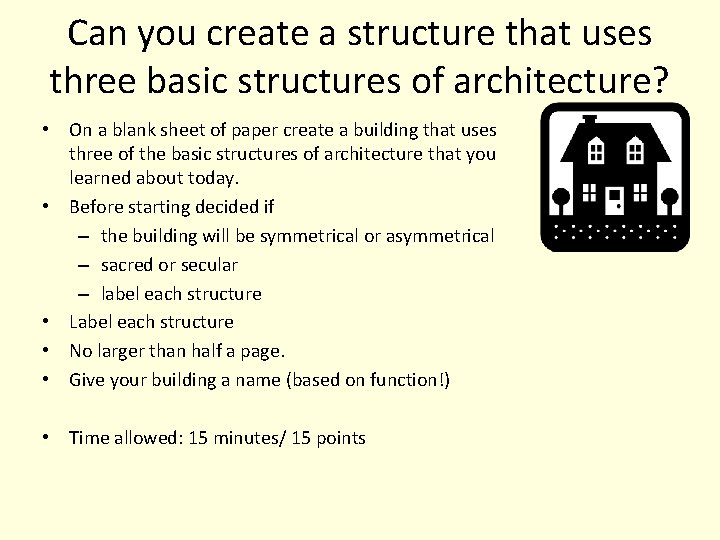 Can you create a structure that uses three basic structures of architecture?

• On a blank sheet of paper create a building that uses three of the basic structures of architecture that you learned about today.
• Before starting decided if
– the building will be symmetrical or asymmetrical
– sacred or secular
– label each structure
• Label each structure
• No larger than half a page.
• Give your building a name (based on function!)

• Time allowed: 15 minutes/ 15 points